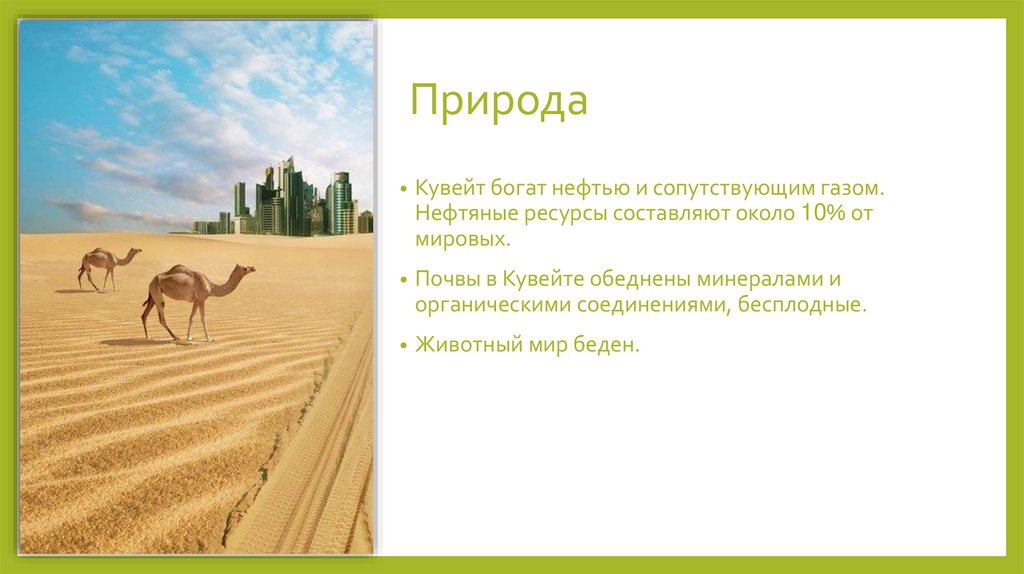 Природа

• Кувейт богат нефтью и сопутствующим газом. Нефтяные ресурсы составляют около 10% от мировых.

• Почвы в Кувейте обеднены минералами и органическими соединениями, бесплодные.

• Животный мир беден.